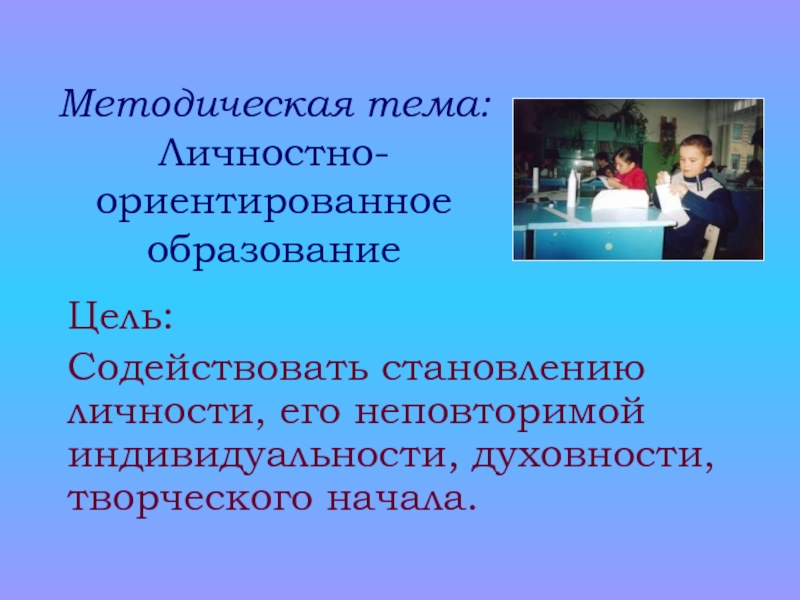 Методическая тема:
Личностно-ориентированное образование

Цель:

Содействовать становлению личности, его неповторимой индивидуальности, духовности, творческого начала.